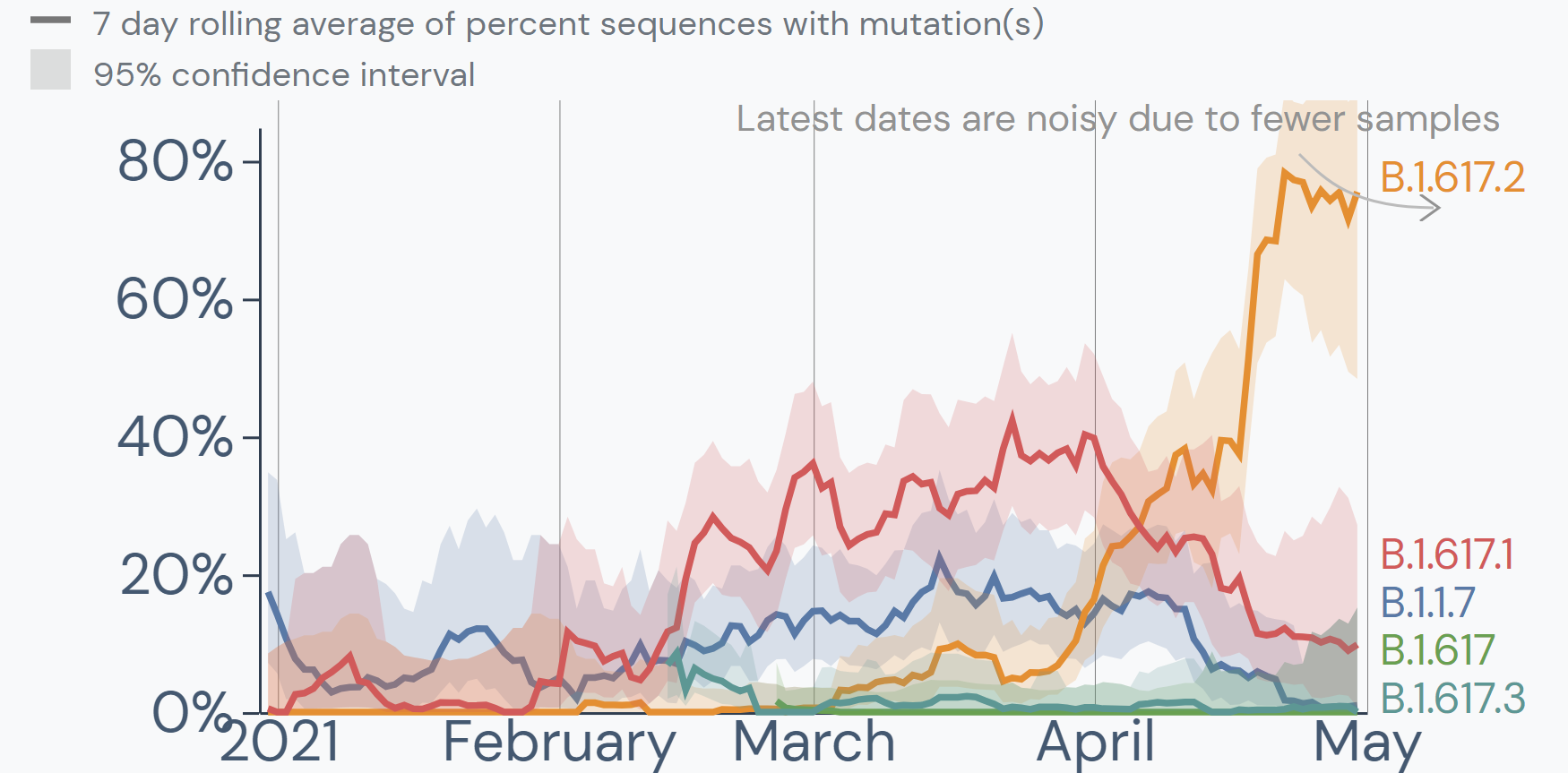 7 day rolling average of percent sequences with mutation(s)
95% confidence interval

Latest dates are noisy due to fewer samples

80%
60%
40%
20%
0%

B.1.617.2
B.1.617.1
B.1.1.7
B.1.617
B.1.617.3

2021 February March April May